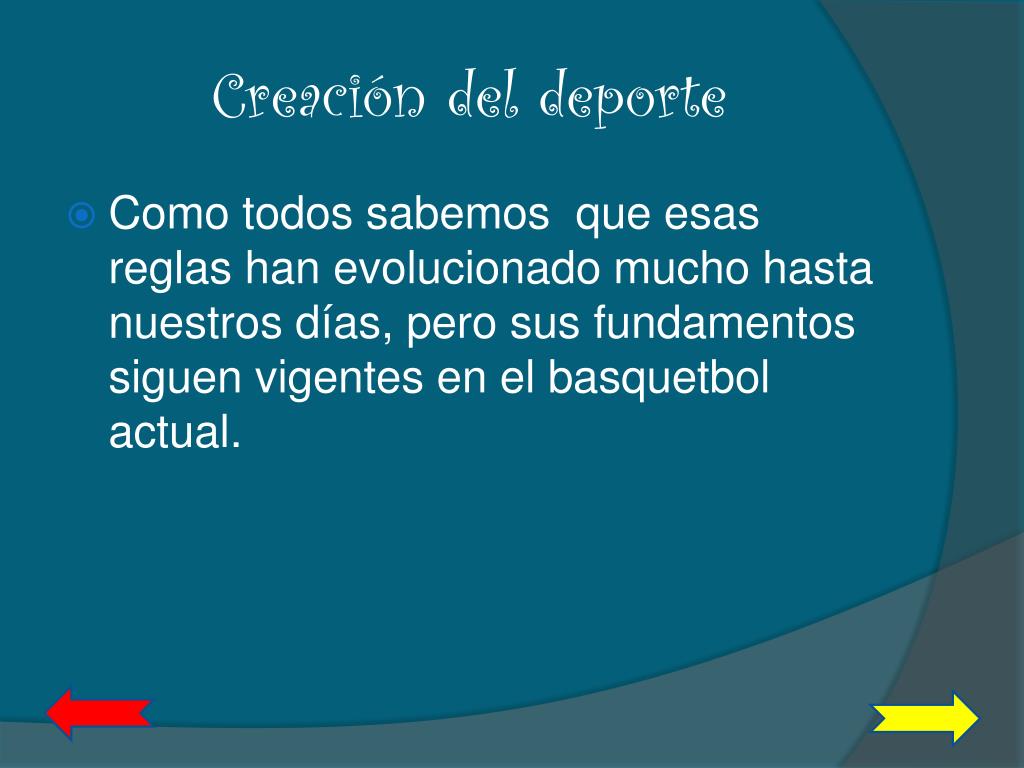 Creación del deporte

Como todos sabemos que esas reglas han evolucionado mucho hasta nuestros días, pero sus fundamentos siguen vigentes en el basquetbol actual.